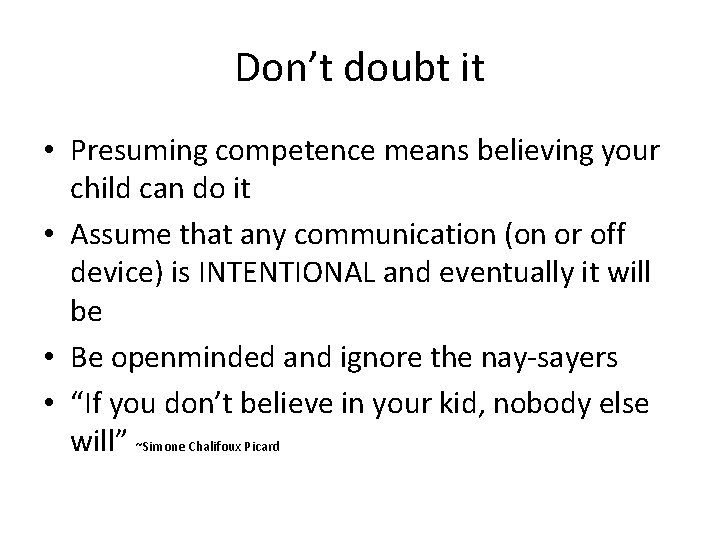 Don’t doubt it

• Presuming competence means believing your child can do it
• Assume that any communication (on or off device) is INTENTIONAL and eventually it will be
• Be openminded and ignore the nay-sayers
• “If you don’t believe in your kid, nobody else will” ~Simone Chalifoux Picard